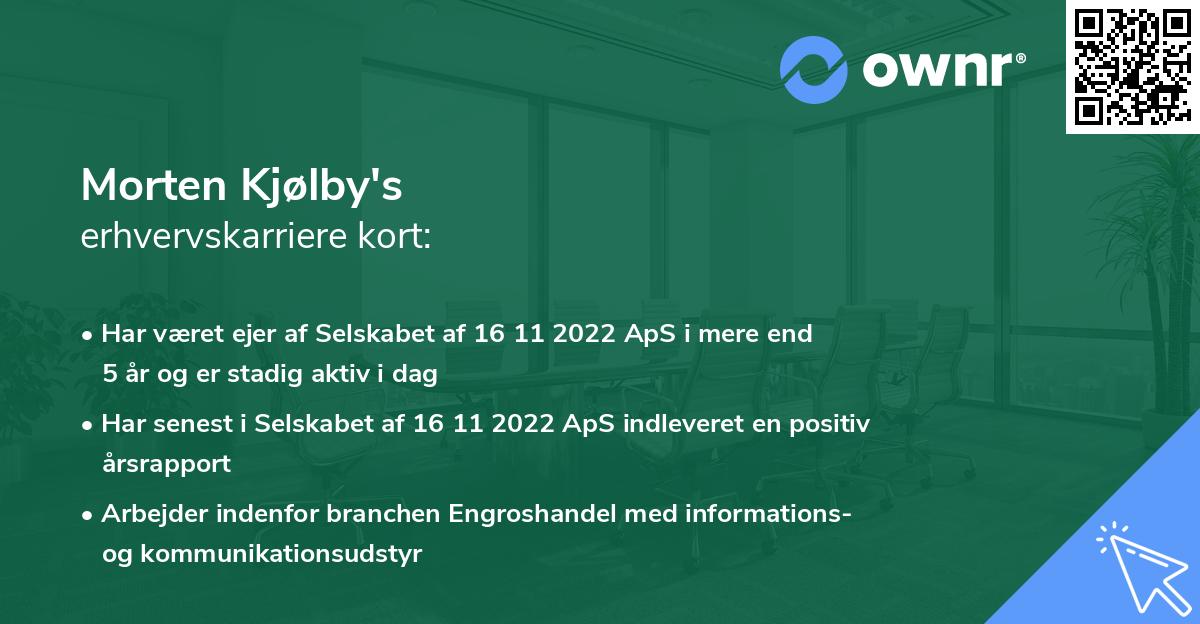 ownr®

Morten Kjølby's
erhvervskarriere kort:

• Har været ejer af Selskabet af 16 11 2022 ApS i mere end 5 år og er stadig aktiv i dag

• Har senest i Selskabet af 16 11 2022 ApS indleveret en positiv årsrapport

• Arbejder indenfor branchen Engroshandel med informations- og kommunikationsudstyr